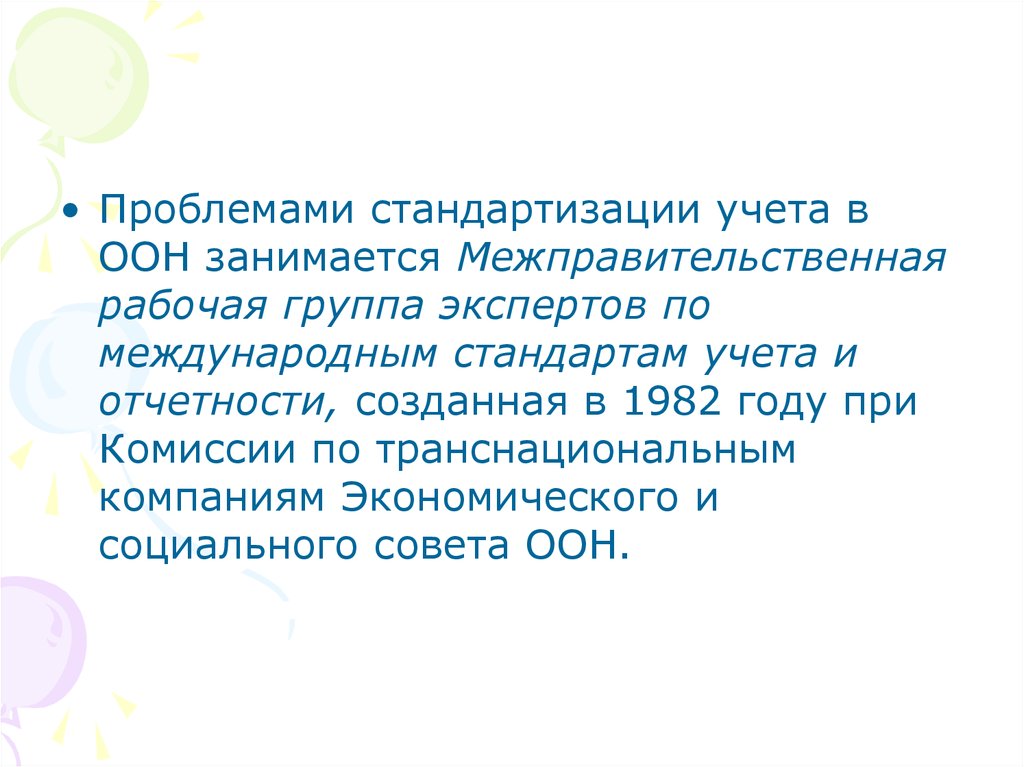 • Проблемами стандартизации учета в ООН занимается Межправительственная рабочая группа экспертов по международным стандартам учета и отчетности, созданная в 1982 году при Комиссии по транснациональным компаниям Экономического и социального совета ООН.